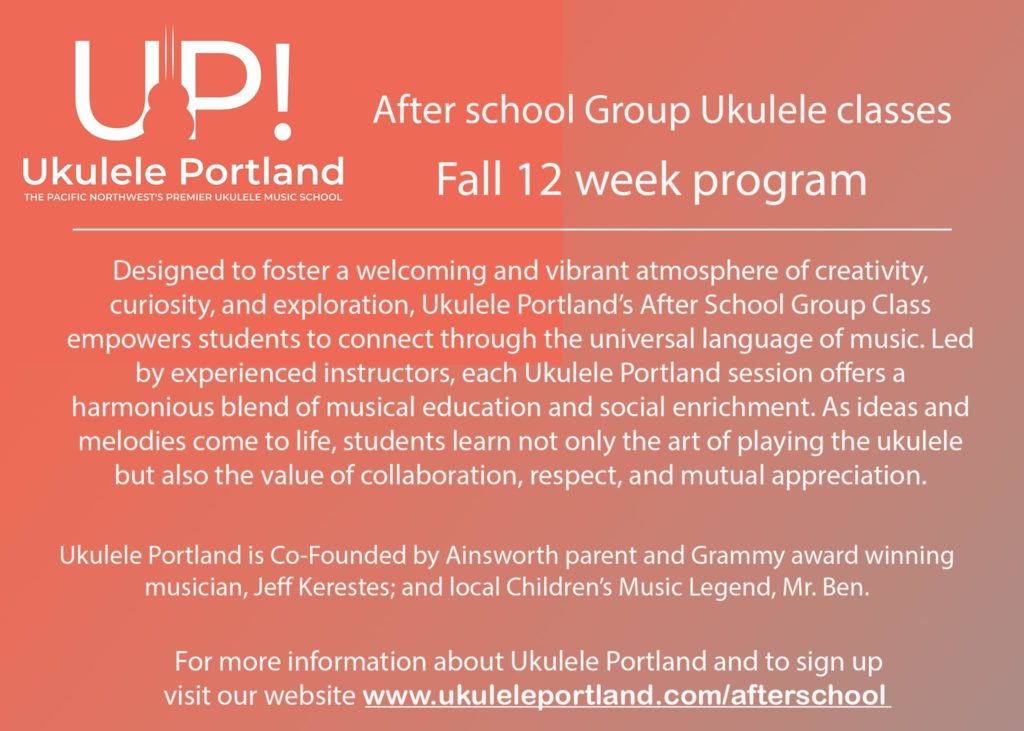 UP!
Ukulele Portland
THE PACIFIC NORTHWEST'S PREMIER UKULELE MUSIC SCHOOL

After school Group Ukulele classes
Fall 12 week program

Designed to foster a welcoming and vibrant atmosphere of creativity, curiosity, and exploration, Ukulele Portland's After School Group Class empowers students to connect through the universal language of music. Led by experienced instructors, each Ukulele Portland session offers a harmonious blend of musical education and social enrichment. As ideas and melodies come to life, students learn not only the art of playing the ukulele but also the value of collaboration, respect, and mutual appreciation.

Ukulele Portland is Co-Founded by Ainsworth parent and Grammy award winning musician, Jeff Kerestes; and local Children's Music Legend, Mr. Ben.

For more information about Ukulele Portland and to sign up visit our website www.ukuleleportland.com/afterschool